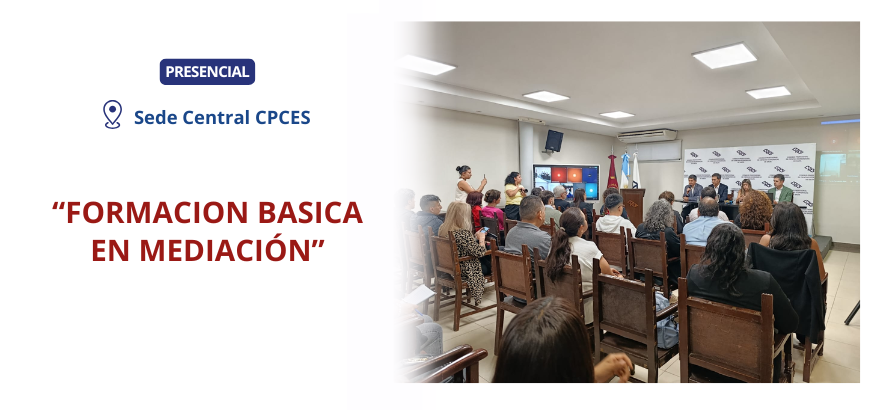 PRESENCIAL

Sede Central CPCES

“FORMACION BASICA EN MEDIACIÓN”